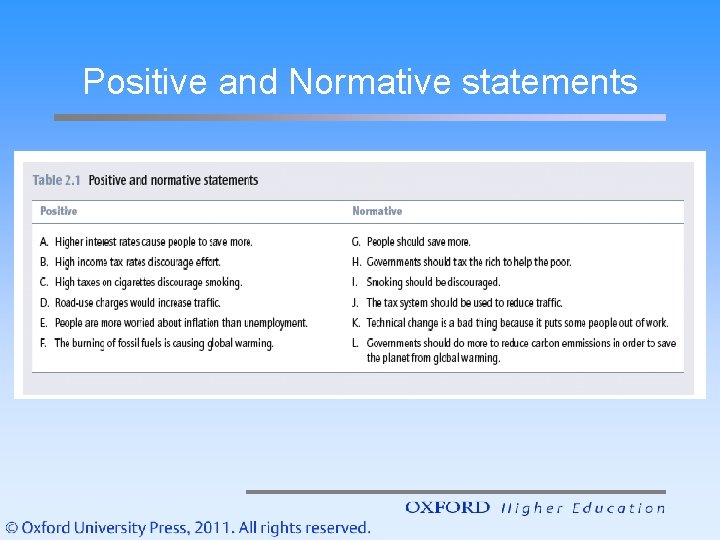 Positive and Normative statements

Table 2.1 Positive and normative statements

| Positive | Normative |
|---|---|
| A. Higher interest rates cause people to save more. | G. People should save more. |
| B. High income tax rates discourage effort. | H. Governments should tax the rich to help the poor. |
| C. High taxes on cigarettes discourage smoking. | I. Smoking should be discouraged. |
| D. Road-use charges would increase traffic. | J. The tax system should be used to reduce traffic. |
| E. People are more worried about inflation than unemployment. | K. Technical change is a bad thing because it puts some people out of work. |
| F. The burning of fossil fuels is causing global warming. | L. Governments should do more to reduce carbon emmissions in order to save the planet from global warming. |

OXFORD Higher Education

© Oxford University Press, 2011. All rights reserved.